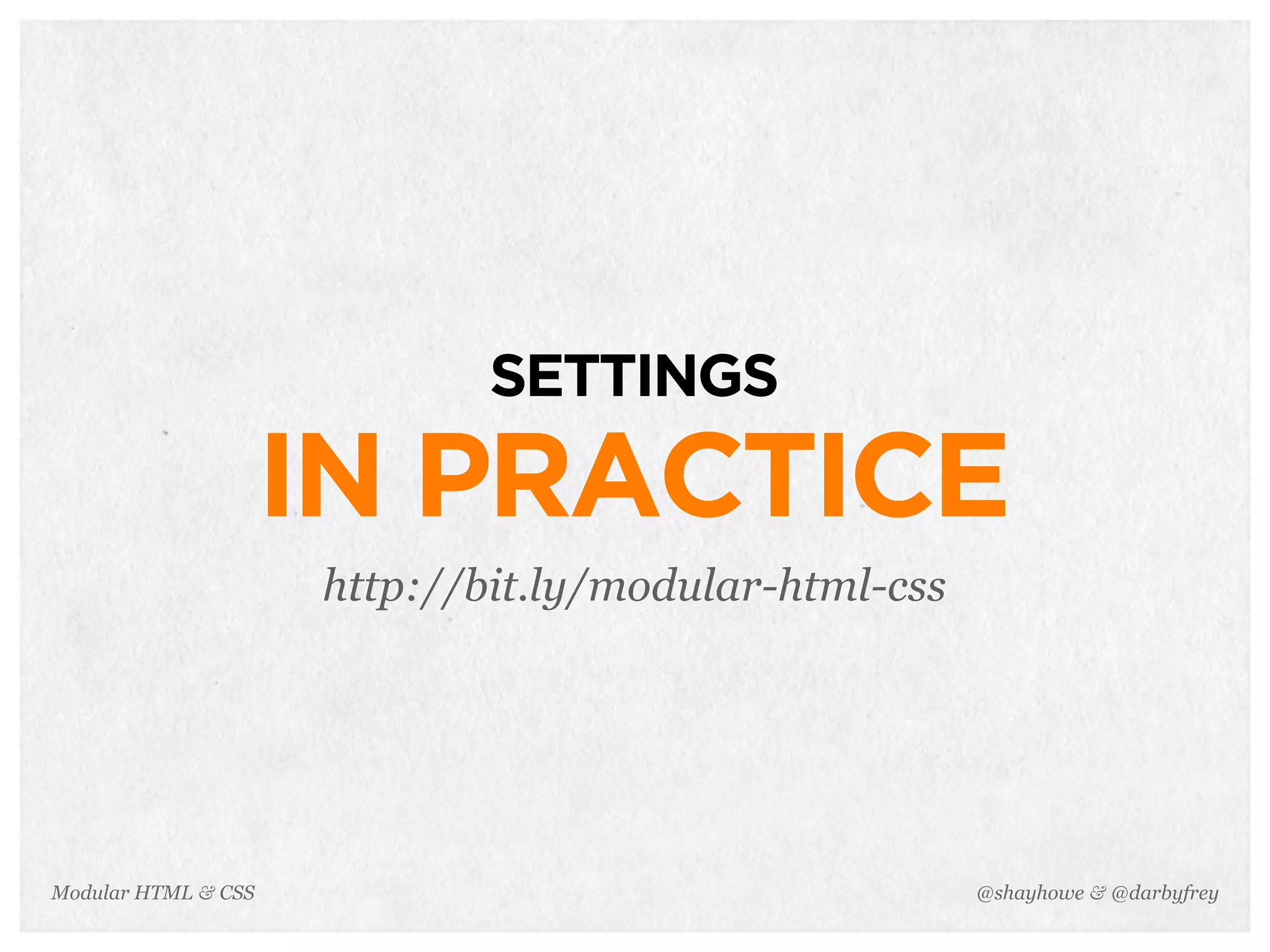 SETTINGS
IN PRACTICE

http://bit.ly/modular-html-css

Modular HTML & CSS

@shayhowe & @darbyfrey